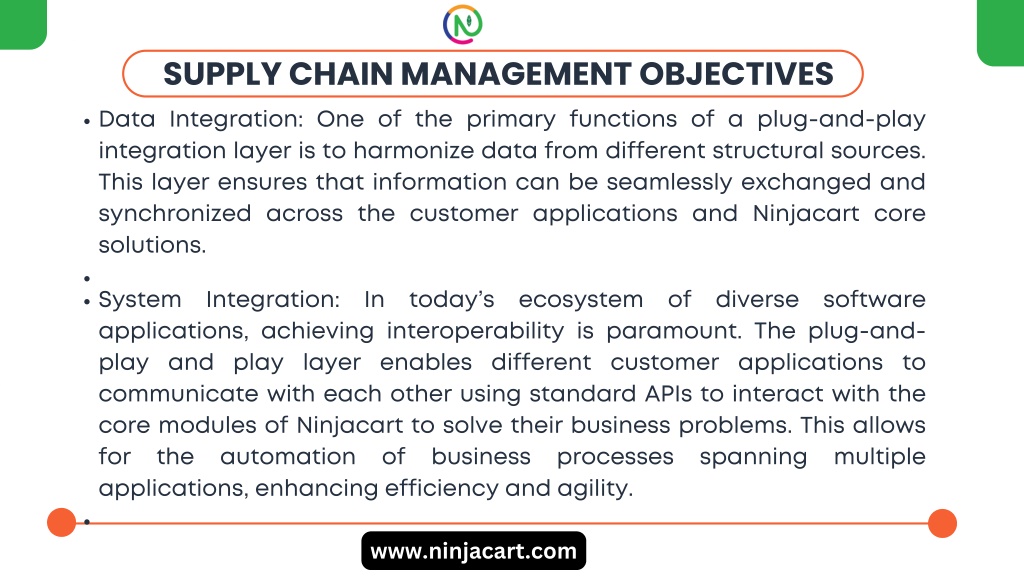 SUPPLY CHAIN MANAGEMENT OBJECTIVES

• Data Integration: One of the primary functions of a plug-and-play integration layer is to harmonize data from different structural sources. This layer ensures that information can be seamlessly exchanged and synchronized across the customer applications and Ninjacart core solutions.

•

• System Integration: In today's ecosystem of diverse software applications, achieving interoperability is paramount. The plug-and-play and play layer enables different customer applications to communicate with each other using standard APIs to interact with the core modules of Ninjacart to solve their business problems. This allows for the automation of business processes spanning multiple applications, enhancing efficiency and agility.

•

www.ninjacart.com